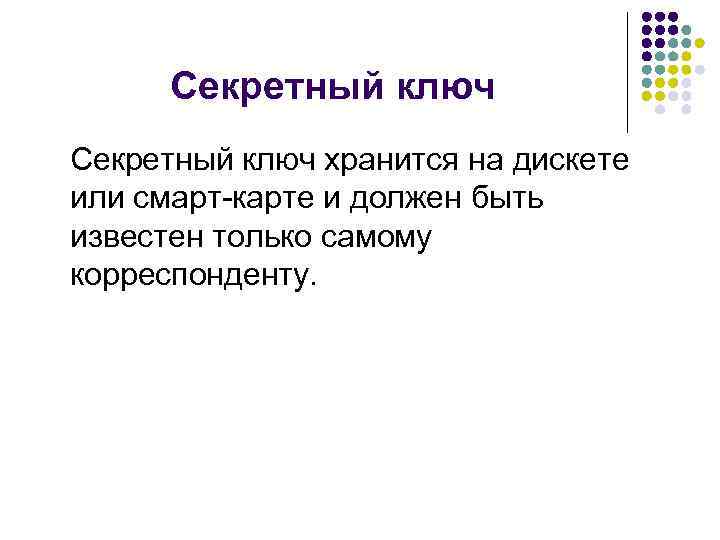 Секретный ключ

Секретный ключ хранится на дискете или смарт-карте и должен быть известен только самому корреспонденту.